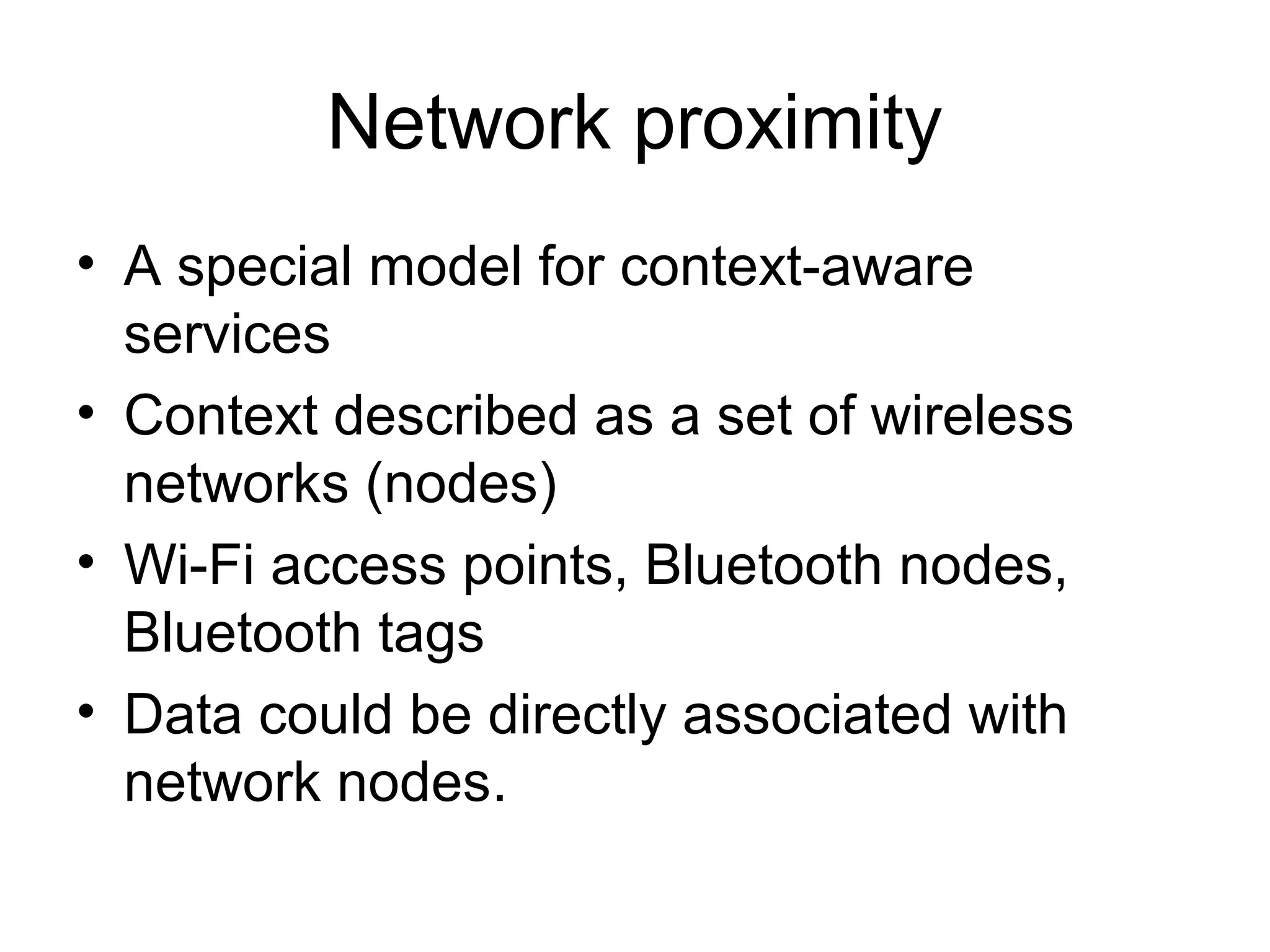 Network proximity

• A special model for context-aware services
• Context described as a set of wireless networks (nodes)
• Wi-Fi access points, Bluetooth nodes, Bluetooth tags
• Data could be directly associated with network nodes.